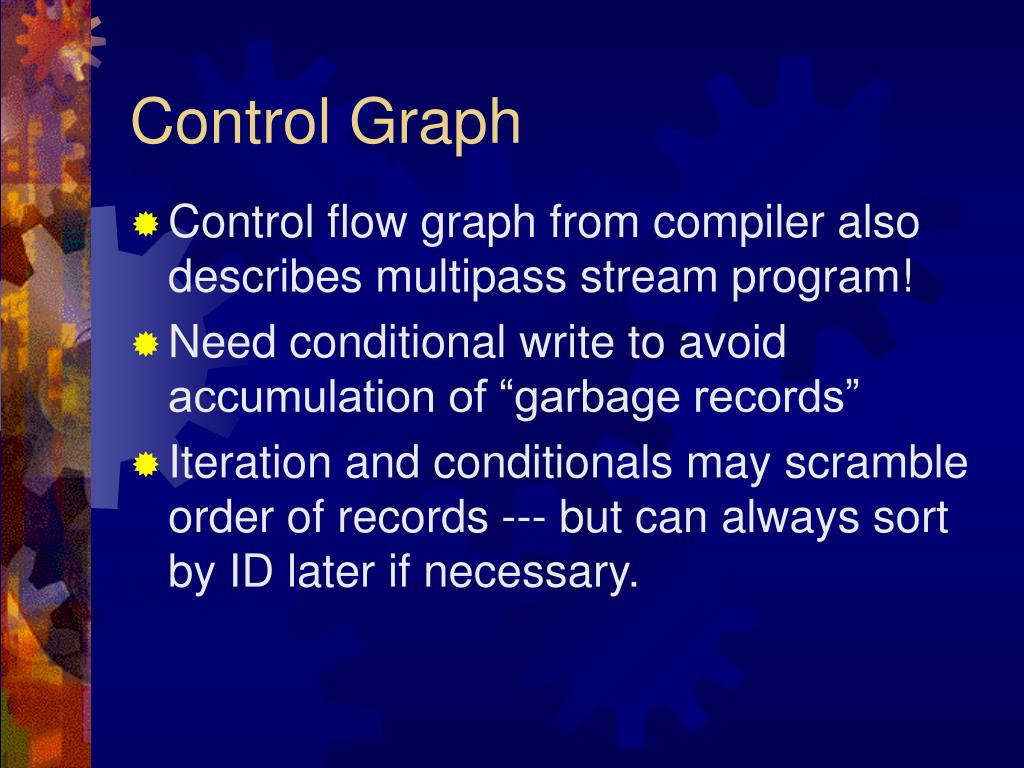 Control Graph

Control flow graph from compiler also describes multipass stream program!

Need conditional write to avoid accumulation of “garbage records”

Iteration and conditionals may scramble order of records --- but can always sort by ID later if necessary.